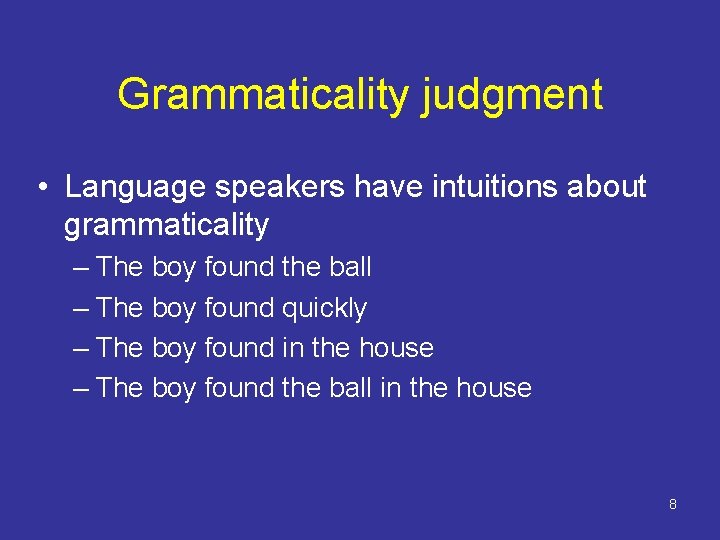 Grammaticality judgment

• Language speakers have intuitions about grammaticality
– The boy found the ball
– The boy found quickly
– The boy found in the house
– The boy found the ball in the house

8